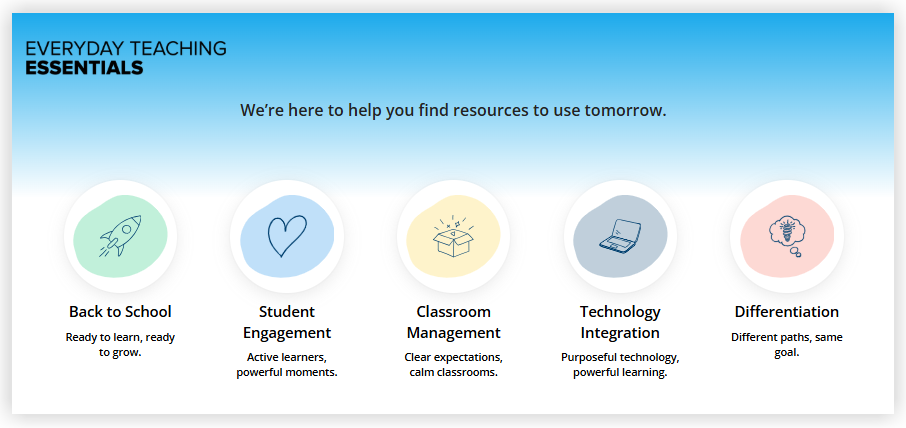 EVERYDAY TEACHING
ESSENTIALS

We're here to help you find resources to use tomorrow.

Back to School

Ready to learn, ready to grow.

Student Engagement

Active learners, powerful moments.

Classroom Management

Clear expectations, calm classrooms.

Technology Integration

Purposeful technology, powerful learning.

Differentiation

Different paths, same goal.